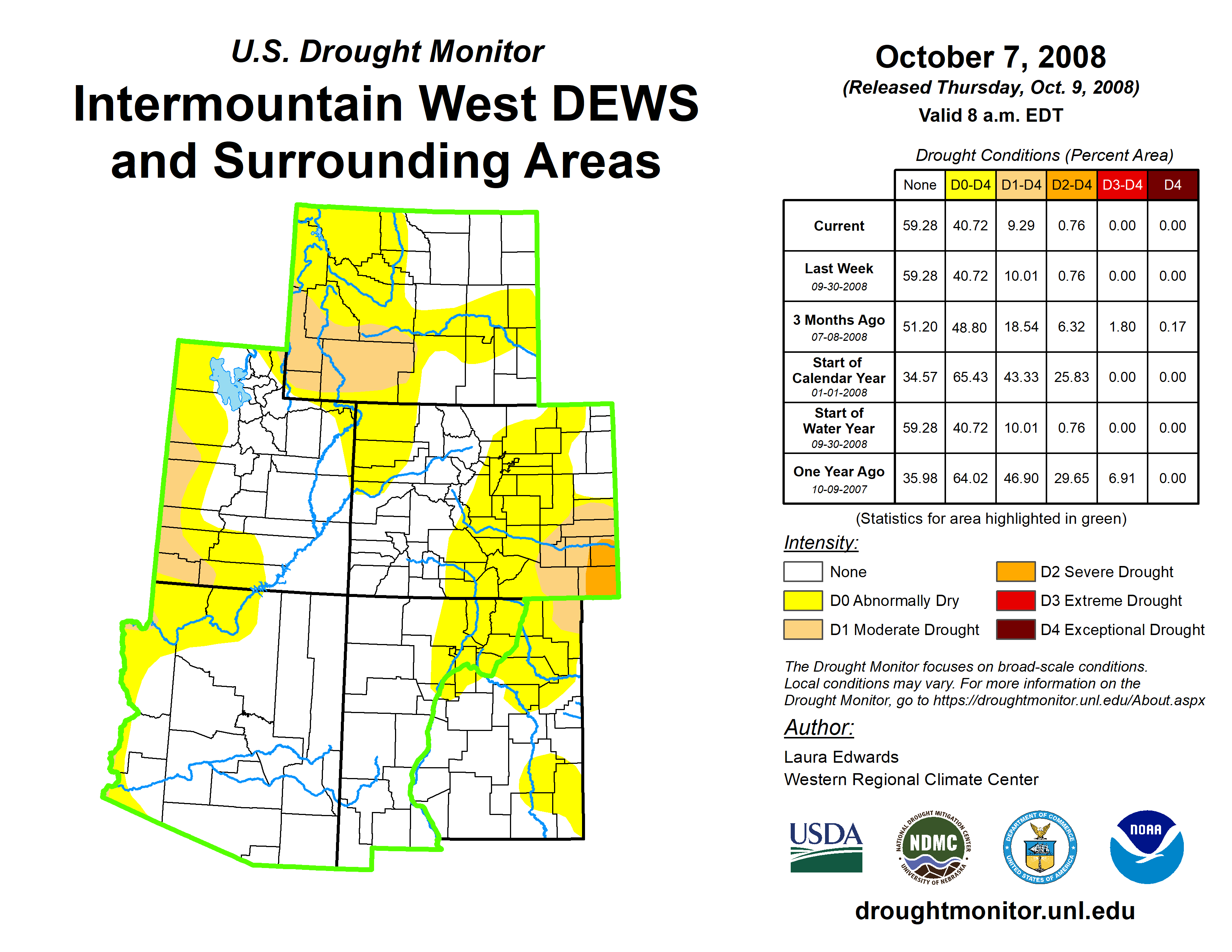 U.S. Drought Monitor

Intermountain West DEWS and Surrounding Areas

October 7, 2008
(Released Thursday, Oct. 9, 2008)
Valid 8 a.m. EDT

Drought Conditions (Percent Area)

| | None | D0-D4 | D1-D4 | D2-D4 | D3-D4 | D4 |
|---|---|---|---|---|---|---|
| Current | 59.28 | 40.72 | 9.29 | 0.76 | 0.00 | 0.00 |
| Last Week 09-30-2008 | 59.28 | 40.72 | 10.01 | 0.76 | 0.00 | 0.00 |
| 3 Months Ago 07-08-2008 | 51.20 | 48.80 | 18.54 | 6.32 | 1.80 | 0.17 |
| Start of Calendar Year 01-01-2008 | 34.57 | 65.43 | 43.33 | 25.83 | 0.00 | 0.00 |
| Start of Water Year 09-30-2008 | 59.28 | 40.72 | 10.01 | 0.76 | 0.00 | 0.00 |
| One Year Ago 10-09-2007 | 35.98 | 64.02 | 46.90 | 29.65 | 6.91 | 0.00 |

(Statistics for area highlighted in green)

Intensity:
None
D0 Abnormally Dry
D1 Moderate Drought
D2 Severe Drought
D3 Extreme Drought
D4 Exceptional Drought

The Drought Monitor focuses on broad-scale conditions. Local conditions may vary. For more information on the Drought Monitor, go to https://droughtmonitor.unl.edu/About.aspx

Author:
Laura Edwards
Western Regional Climate Center

USDA
NATIONAL DROUGHT MITIGATION CENTER NDMC UNIVERSITY OF NEBRASKA
DEPARTMENT OF COMMERCE UNITED STATES OF AMERICA
NOAA

droughtmonitor.unl.edu